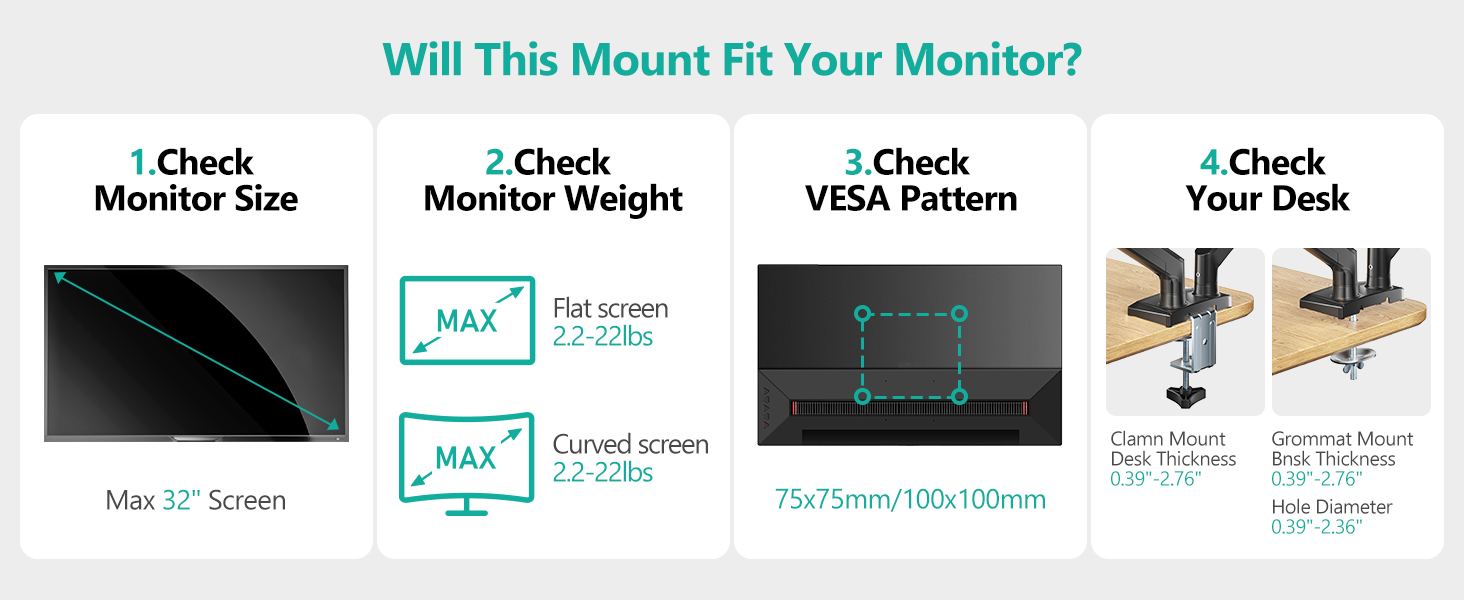 Will This Mount Fit Your Monitor?

1.Check Monitor Size

Max 32" Screen

2.Check Monitor Weight

MAX

Flat screen
2.2-22lbs

MAX

Curved screen
2.2-22lbs

3.Check VESA Pattern

75x75mm/100x100mm

4.Check Your Desk

Clamn Mount
Desk Thickness
0.39"-2.76"

Grommat Mount
Bnsk Thickness
0.39"-2.76"
Hole Diameter
0.39"-2.36"